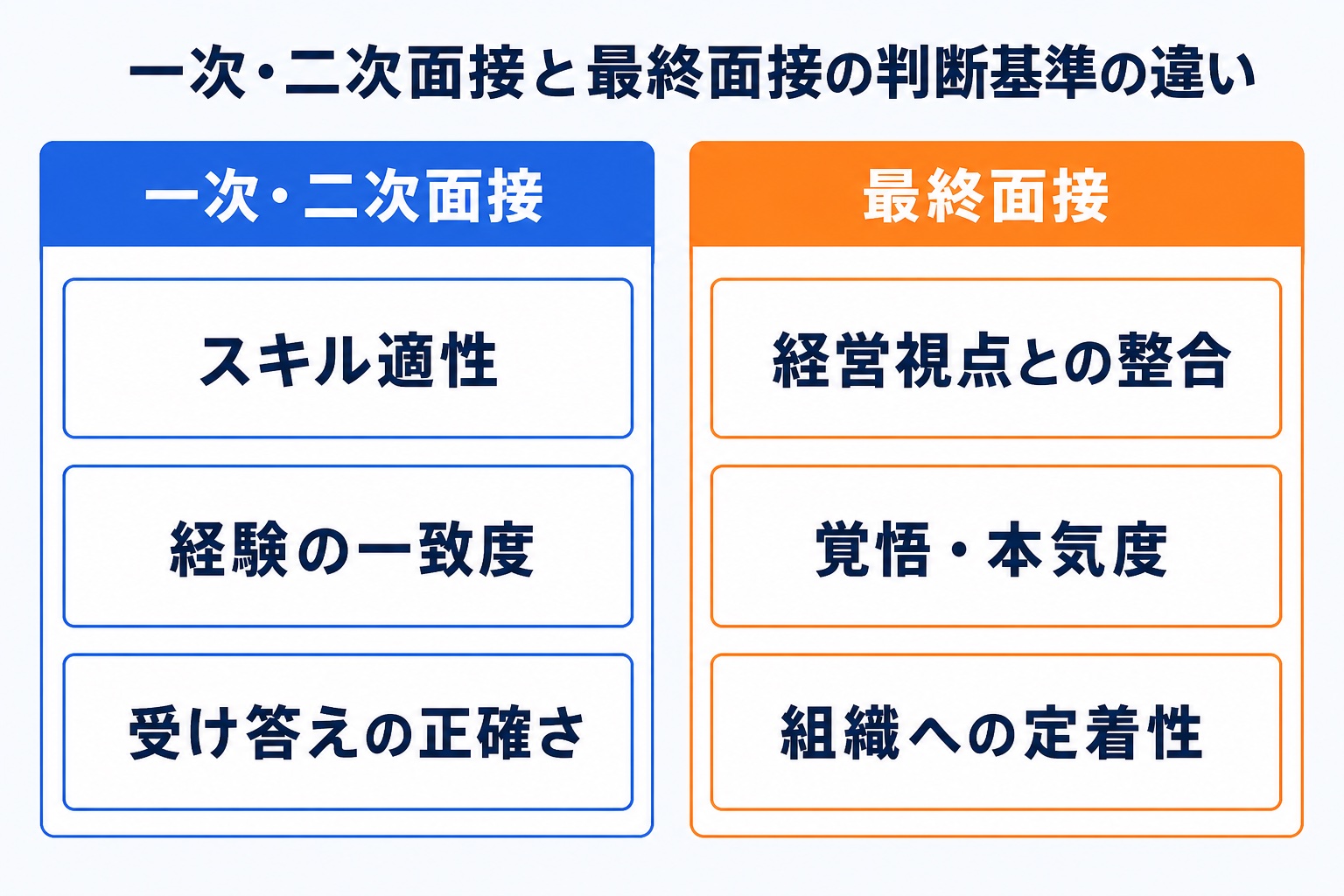 一次・二次面接と最終面接の判断基準の違い

一次・二次面接

スキル適性

経験の一致度

受け答えの正確さ

最終面接

経営視点との整合

覚悟・本気度

組織への定着性